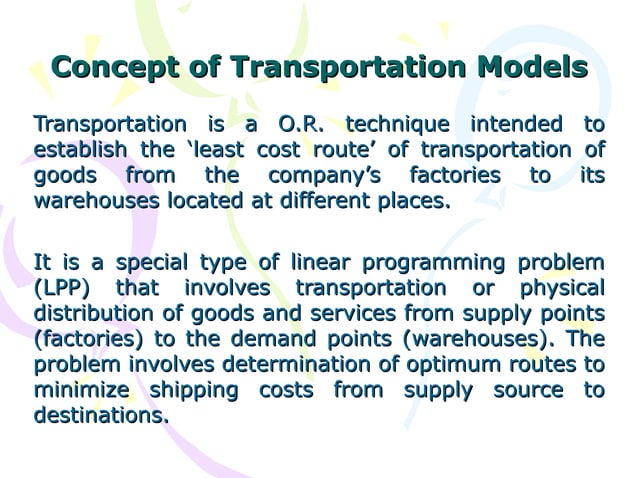 Concept of Transportation Models

Transportation is a O.R. technique intended to establish the ‘least cost route’ of transportation of goods from the company’s factories to its warehouses located at different places.

It is a special type of linear programming problem (LPP) that involves transportation or physical distribution of goods and services from supply points (factories) to the demand points (warehouses). The problem involves determination of optimum routes to minimize shipping costs from supply source to destinations.